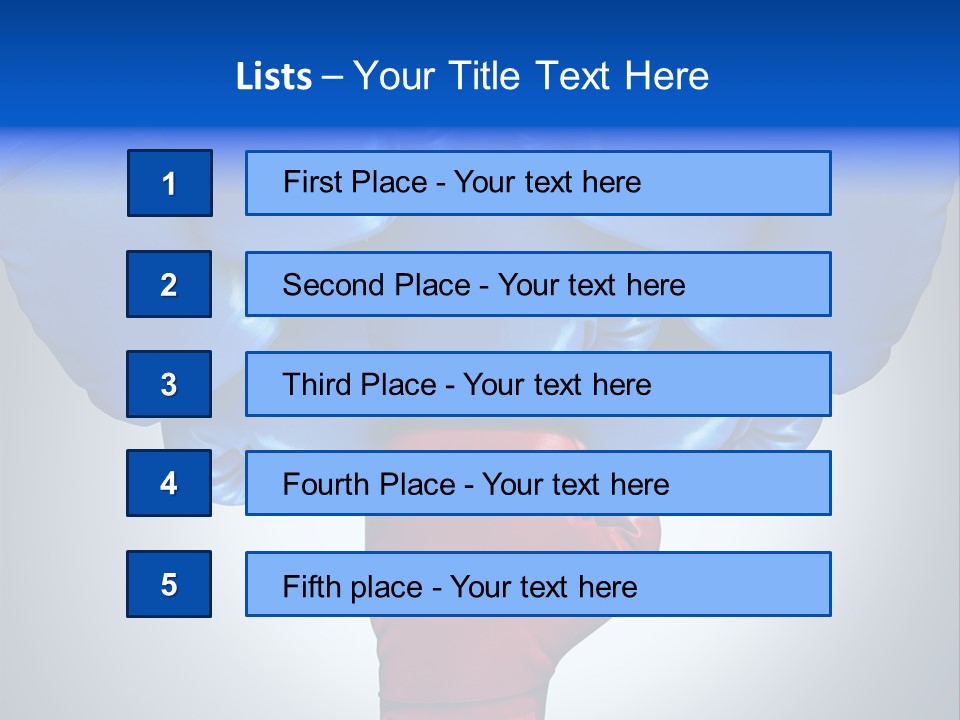 Lists – Your Title Text Here

1
First Place - Your text here

2
Second Place - Your text here

3
Third Place - Your text here

4
Fourth Place - Your text here

5
Fifth place - Your text here